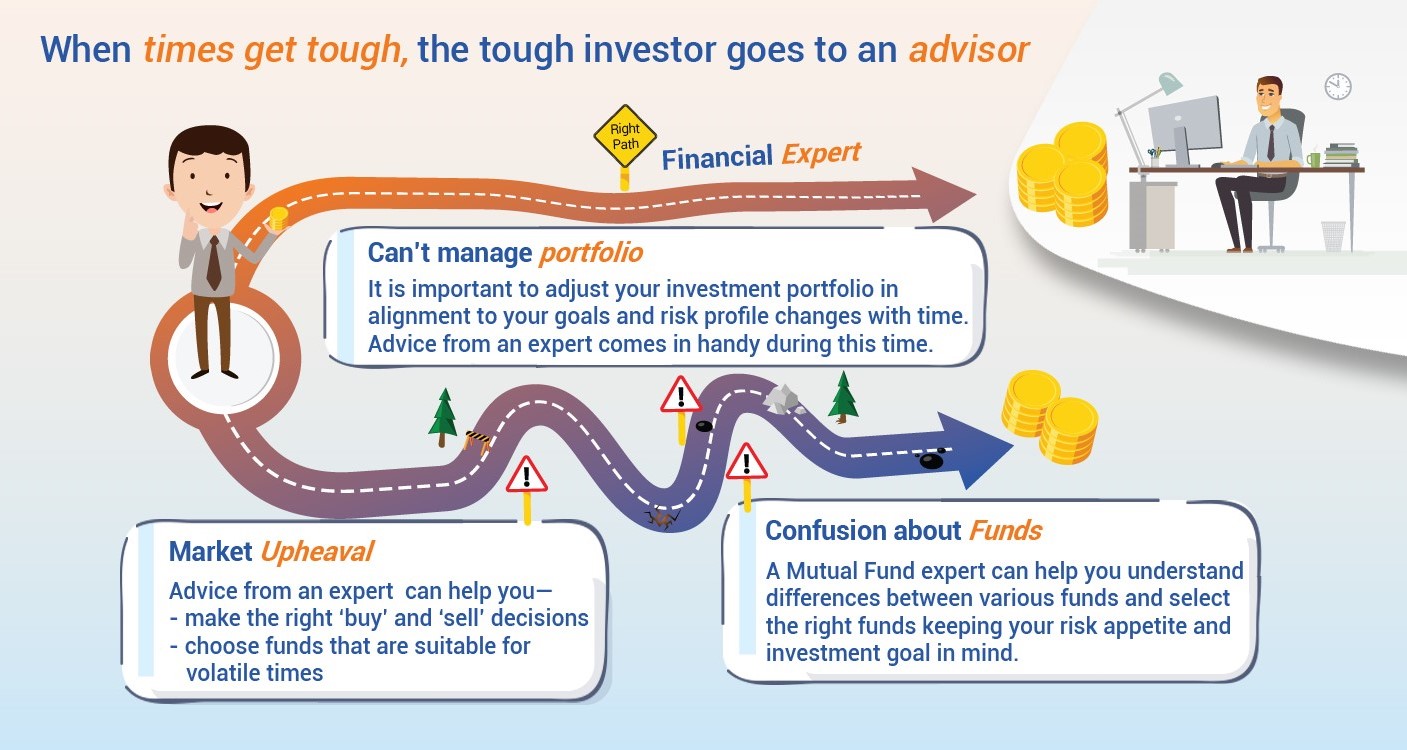 When times get tough, the tough investor goes to an advisor

Right Path

Financial Expert

Can't manage portfolio

It is important to adjust your investment portfolio in alignment to your goals and risk profile changes with time. Advice from an expert comes in handy during this time.

Market Upheaval

Advice from an expert can help you—
- make the right 'buy' and 'sell' decisions
- choose funds that are suitable for volatile times

Confusion about Funds

A Mutual Fund expert can help you understand differences between various funds and select the right funds keeping your risk appetite and investment goal in mind.